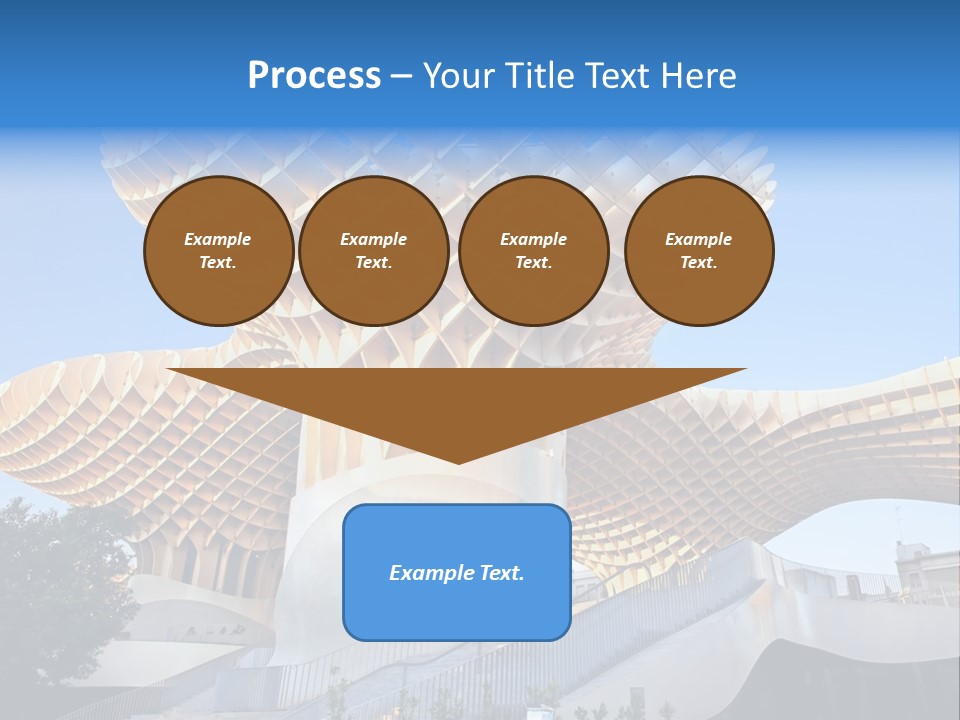 Process – Your Title Text Here

Example Text.

Example Text.

Example Text.

Example Text.

Example Text.